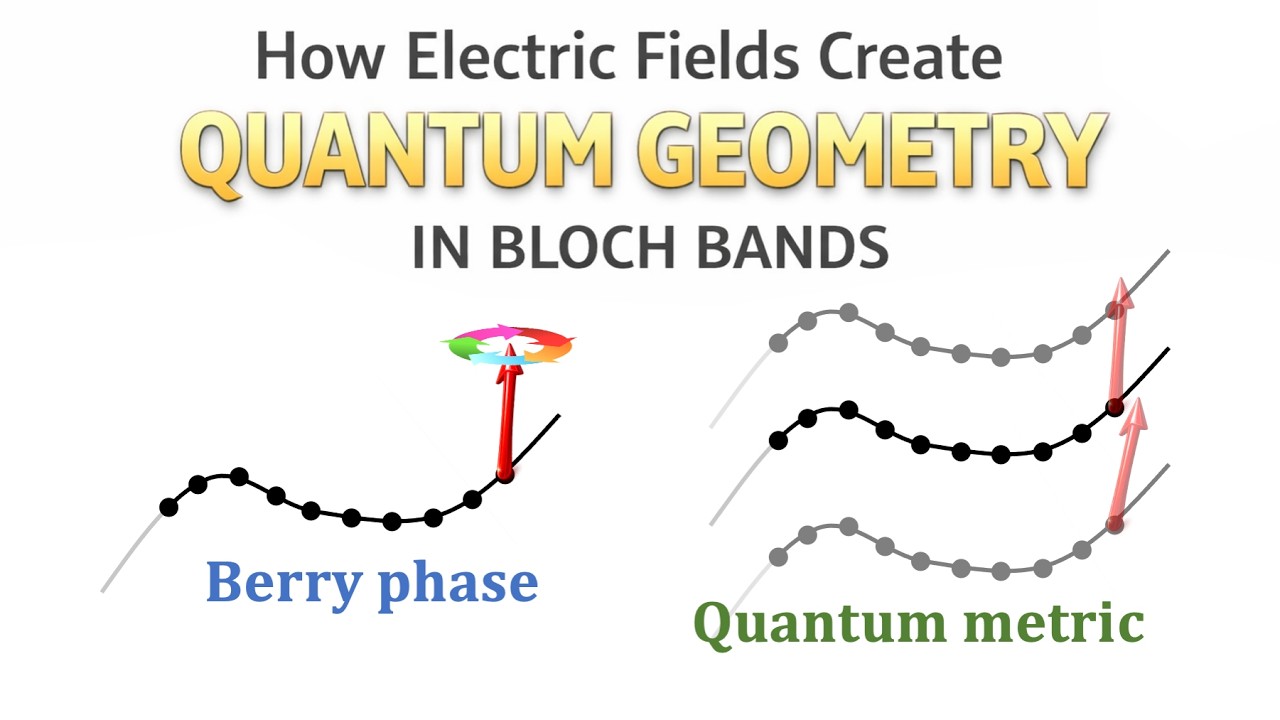 How Electric Fields Create
QUANTUM GEOMETRY
IN BLOCH BANDS

Berry phase

Quantum metric